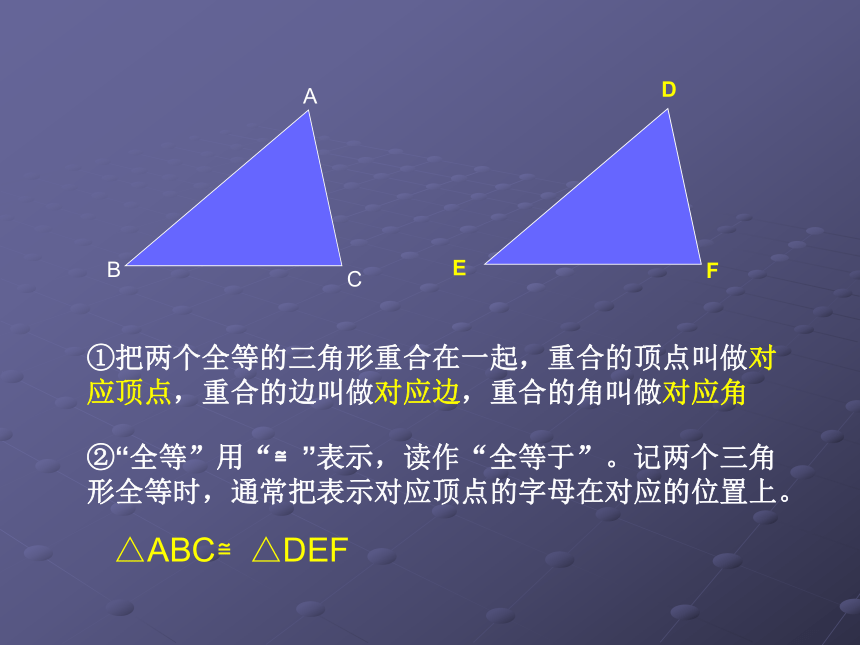 A

B

C

D

E

F

①把两个全等的三角形重合在一起，重合的顶点叫做对应顶点，重合的边叫做对应边，重合的角叫做对应角

②“全等”用“≌”表示，读作“全等于”。记两个三角形全等时，通常把表示对应顶点的字母在对应的位置上。

△ABC≌ △DEF